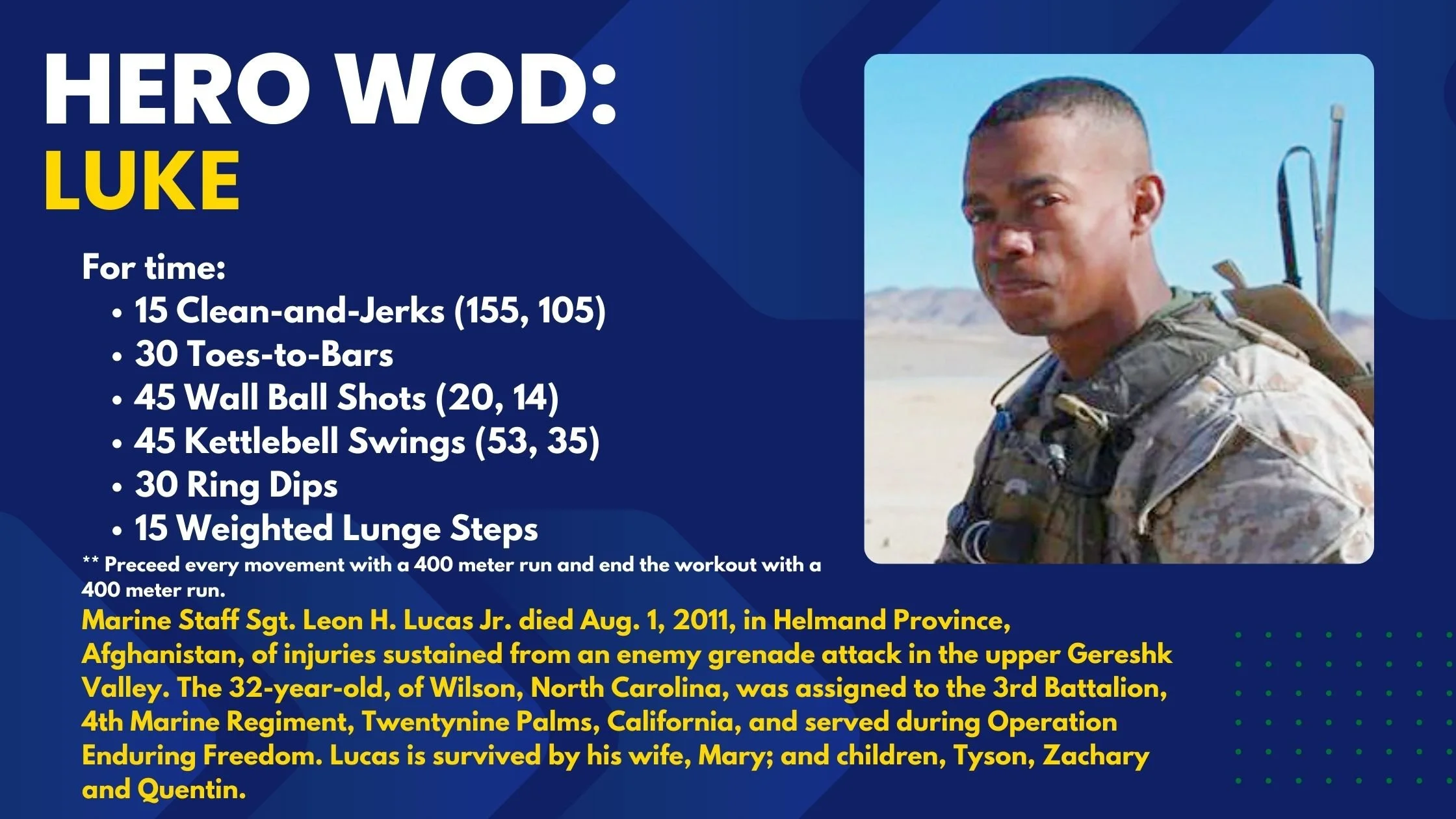 HERO WOD:
LUKE

For time:
• 15 Clean-and-Jerks (155, 105)
• 30 Toes-to-Bars
• 45 Wall Ball Shots (20, 14)
• 45 Kettlebell Swings (53, 35)
• 30 Ring Dips
• 15 Weighted Lunge Steps

** Preceed every movement with a 400 meter run and end the workout with a 400 meter run.

Marine Staff Sgt. Leon H. Lucas Jr. died Aug. 1, 2011, in Helmand Province, Afghanistan, of injuries sustained from an enemy grenade attack in the upper Gereshk Valley. The 32-year-old, of Wilson, North Carolina, was assigned to the 3rd Battalion, 4th Marine Regiment, Twentynine Palms, California, and served during Operation Enduring Freedom. Lucas is survived by his wife, Mary; and children, Tyson, Zachary and Quentin.